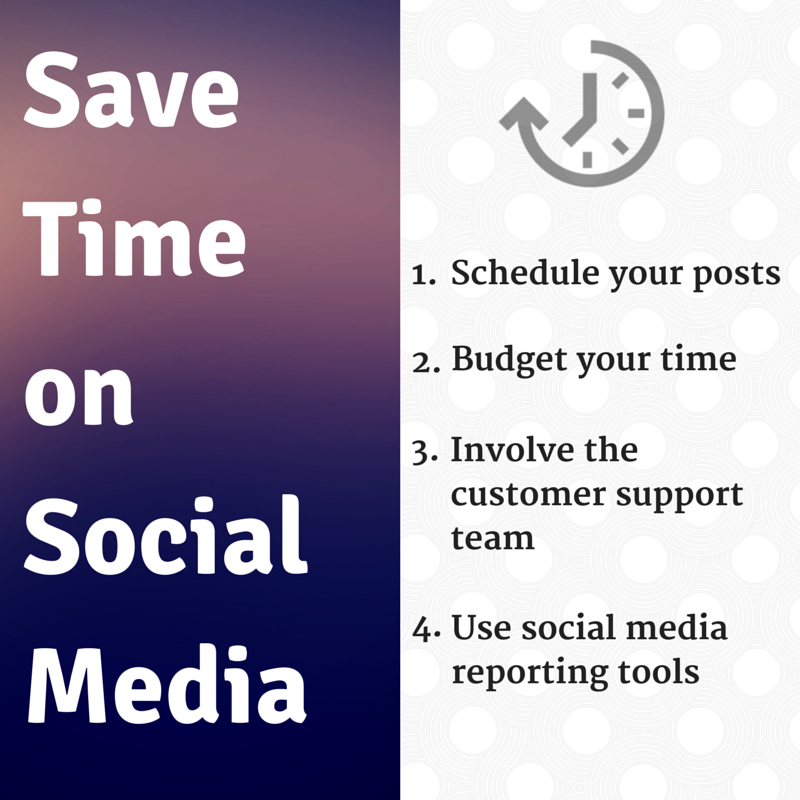 Save Time on Social Media

1. Schedule your posts

2. Budget your time

3. Involve the customer support team

4. Use social media reporting tools